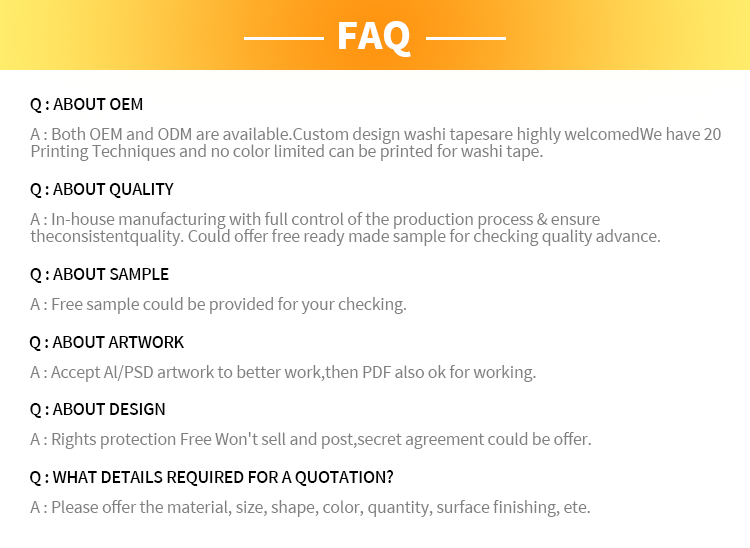 FAQ

Q : ABOUT OEM

A : Both OEM and ODM are available.Custom design washi tapesare highly welcomedWe have 20 Printing Techniques and no color limited can be printed for washi tape.

Q : ABOUT QUALITY

A : In-house manufacturing with full control of the production process & ensure theconsistentquality. Could offer free ready made sample for checking quality advance.

Q : ABOUT SAMPLE

A : Free sample could be provided for your checking.

Q : ABOUT ARTWORK

A : Accept Al/PSD artwork to better work,then PDF also ok for working.

Q : ABOUT DESIGN

A : Rights protection Free Won't sell and post,secret agreement could be offer.

Q : WHAT DETAILS REQUIRED FOR A QUOTATION?

A : Please offer the material, size, shape, color, quantity, surface finishing, ete.